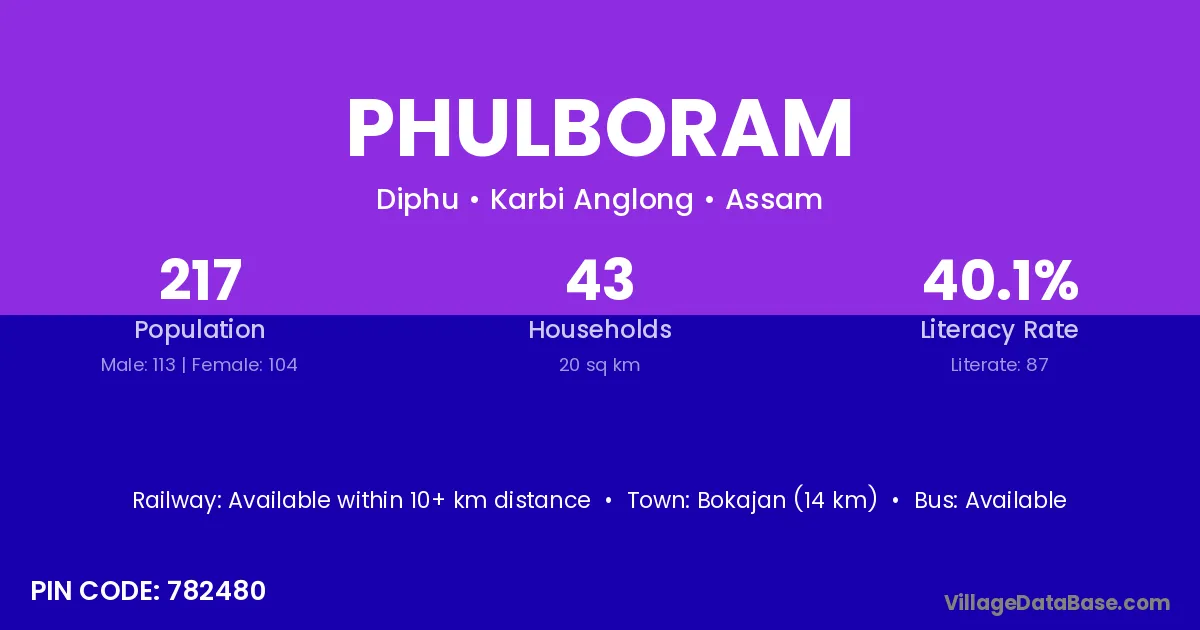 PHULBORAM

Diphu • Karbi Anglong • Assam

217
Population
Male: 113 | Female: 104

43
Households
20 sq km

40.1%
Literacy Rate
Literate: 87

Railway: Available within 10+ km distance • Town: Bokajan (14 km) • Bus: Available

PIN CODE: 782480

VillageDataBase.com